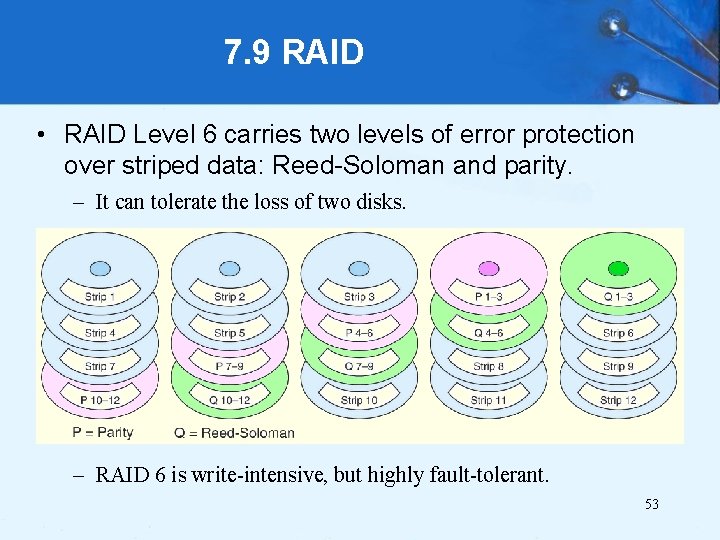 7.9 RAID

• RAID Level 6 carries two levels of error protection over striped data: Reed-Soloman and parity.

– It can tolerate the loss of two disks.

Strip 1
Strip 4
Strip 7
P 10–12

Strip 2
Strip 5
P 7–9
Q 10–12

Strip 3
P 4–6
Q 7–9
Strip 10

P 1–3
Q 4–6
Strip 8
Strip 11

Q 1–3
Strip 6
Strip 9
Strip 12

P = Parity    Q = Reed-Soloman

– RAID 6 is write-intensive, but highly fault-tolerant.

53